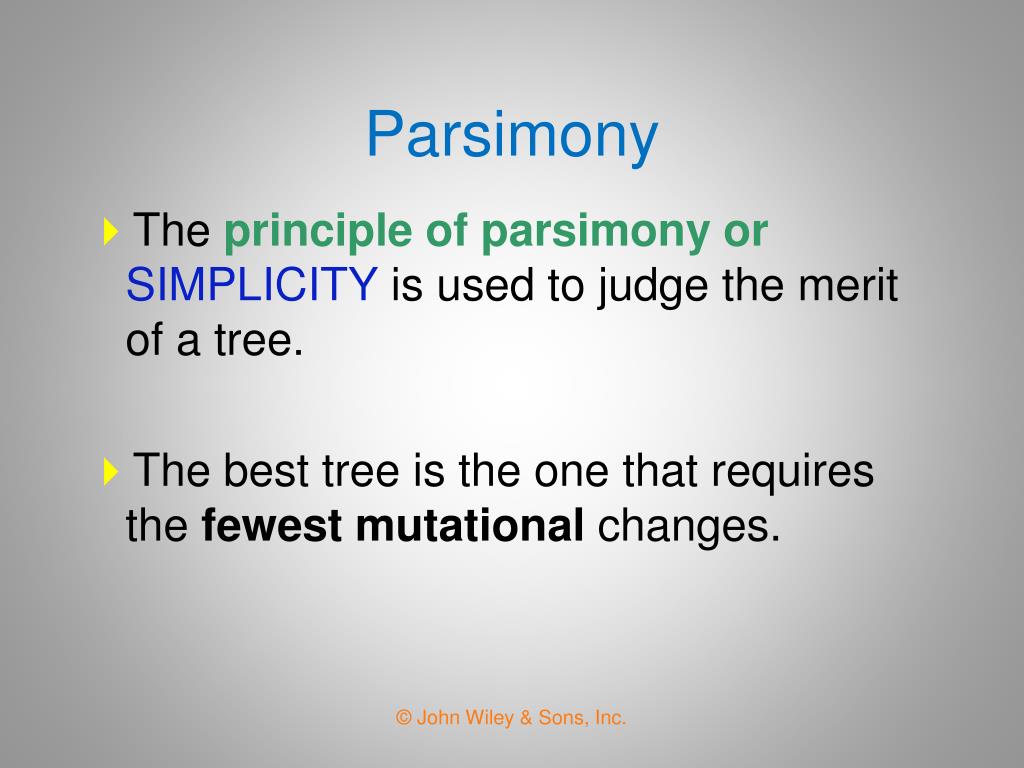 Parsimony

The principle of parsimony or SIMPLICITY is used to judge the merit of a tree.

The best tree is the one that requires the fewest mutational changes.

© John Wiley & Sons, Inc.